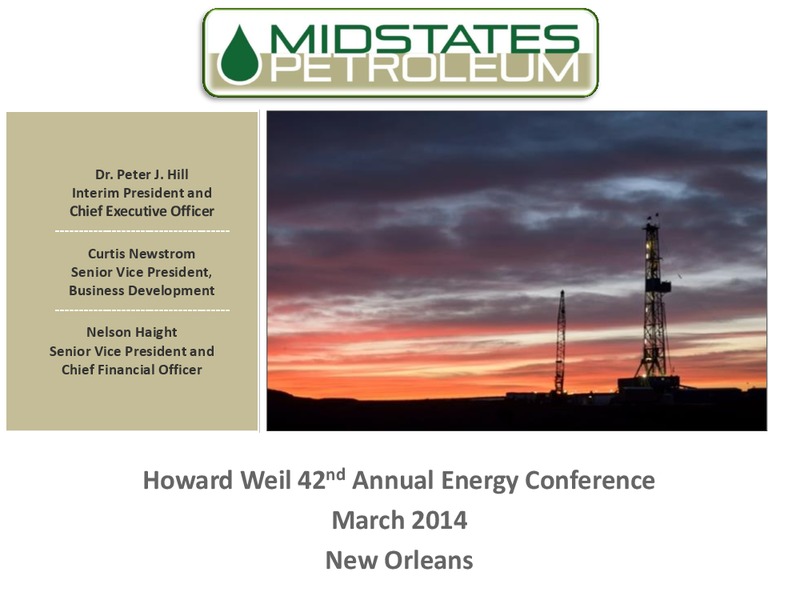 MIDSTATES PETROLEUM

Dr. Peter J. Hill
Interim President and
Chief Executive Officer

Curtis Newstrom
Senior Vice President,
Business Development

Nelson Haight
Senior Vice President and
Chief Financial Officer

Howard Weil 42$^{nd}$ Annual Energy Conference
March 2014
New Orleans